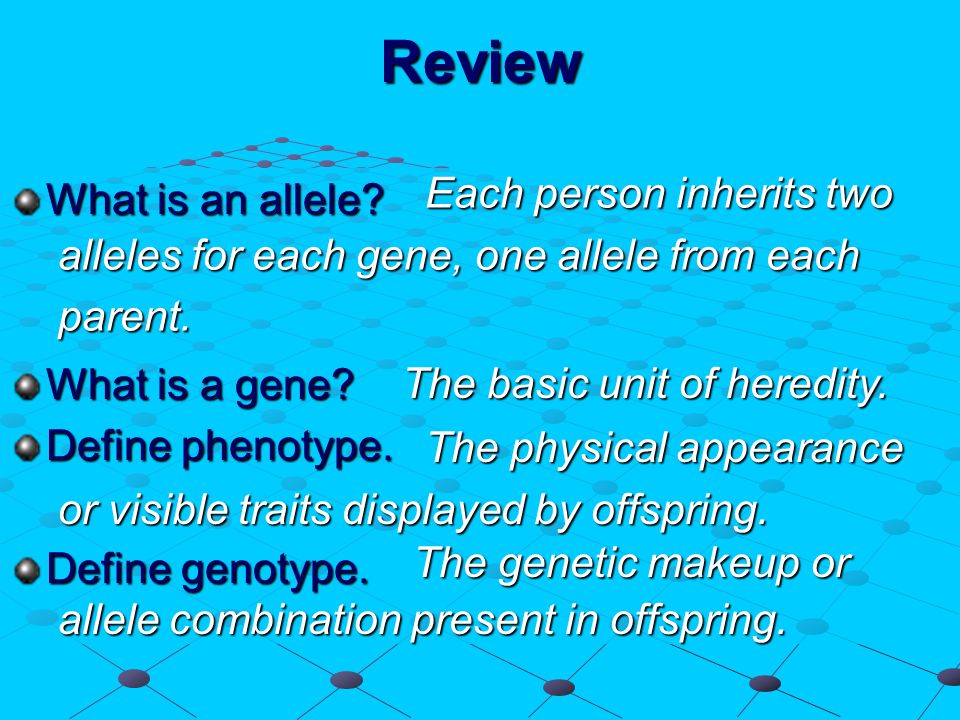 Review

What is an allele? Each person inherits two alleles for each gene, one allele from each parent.

What is a gene? The basic unit of heredity.

Define phenotype. The physical appearance or visible traits displayed by offspring.

Define genotype. The genetic makeup or allele combination present in offspring.